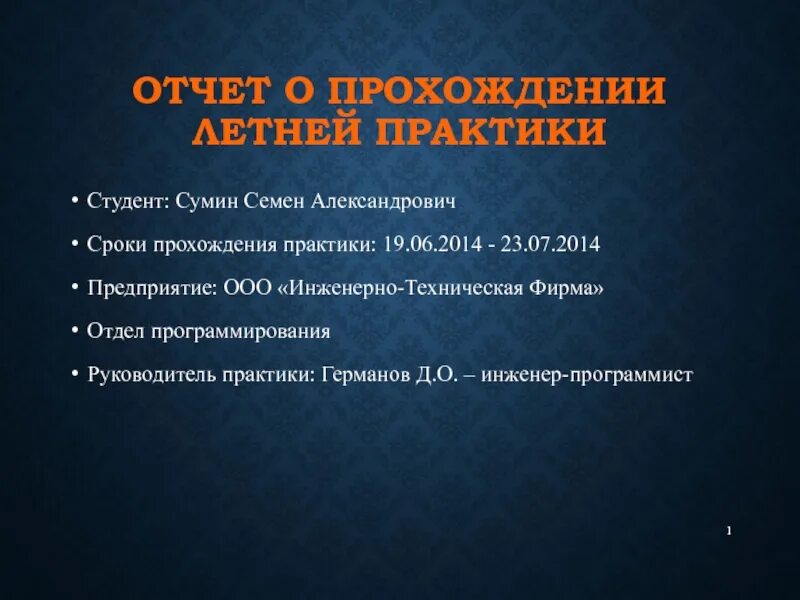 ОТЧЕТ О ПРОХОЖДЕНИИ ЛЕТНЕЙ ПРАКТИКИ

• Студент: Сумин Семен Александрович

• Сроки прохождения практики: 19.06.2014 - 23.07.2014

• Предприятие: ООО «Инженерно-Техническая Фирма»

• Отдел программирования

• Руководитель практики: Германов Д.О. – инженер-программист

1